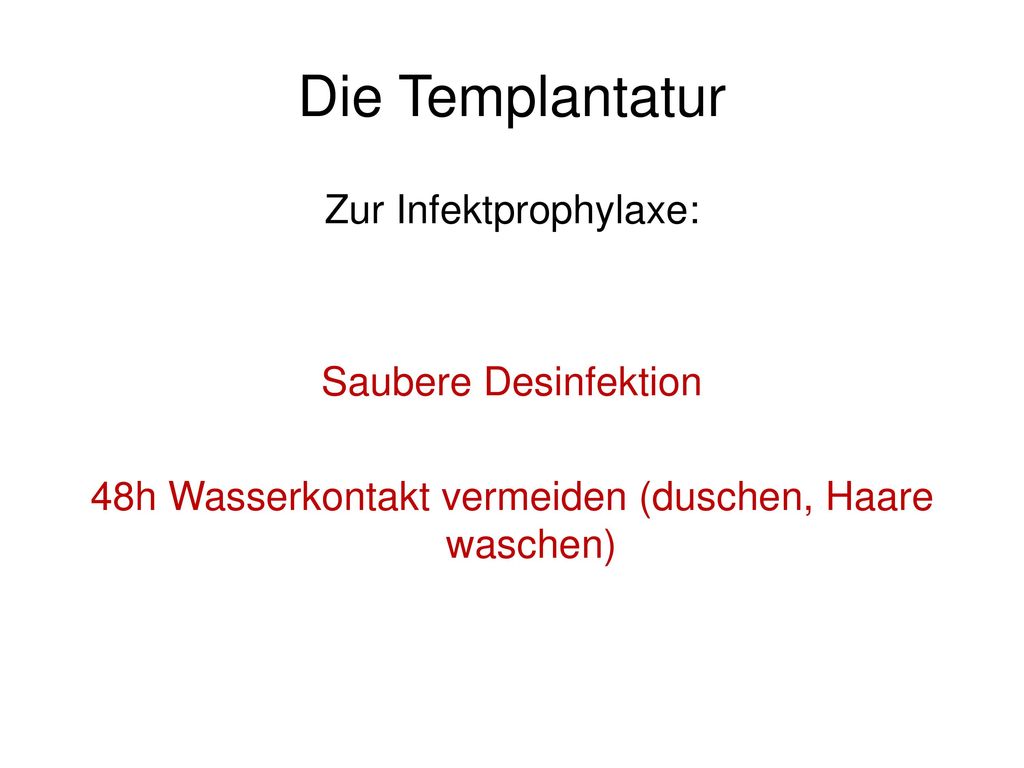 Die Templantatur

Zur Infektprophylaxe:

Saubere Desinfektion

48h Wasserkontakt vermeiden (duschen, Haare waschen)